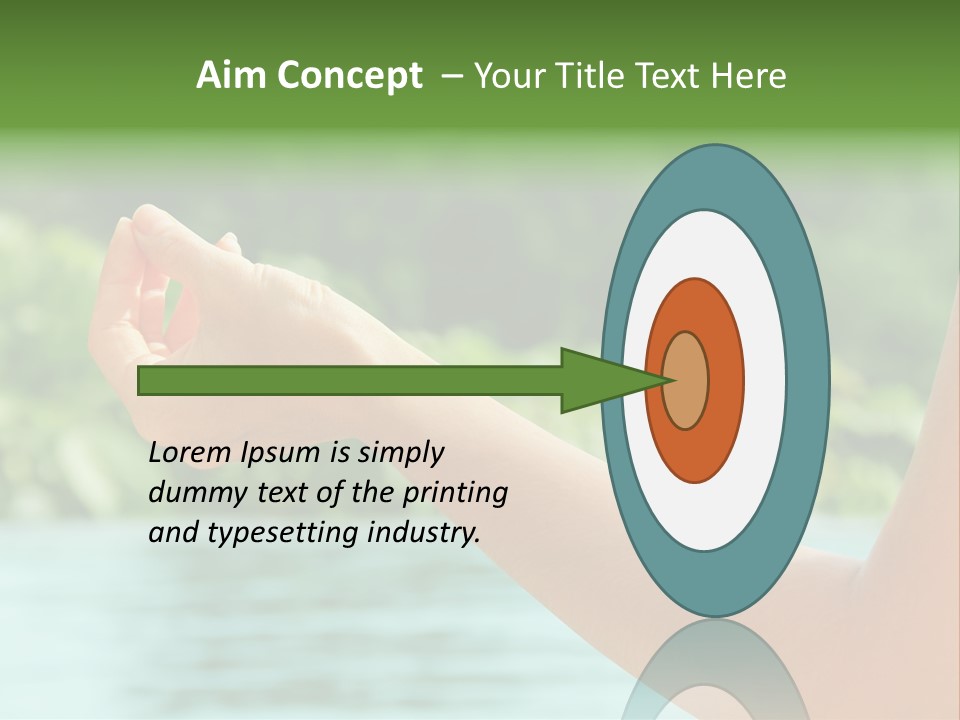 Aim Concept – Your Title Text Here

Lorem Ipsum is simply dummy text of the printing and typesetting industry.